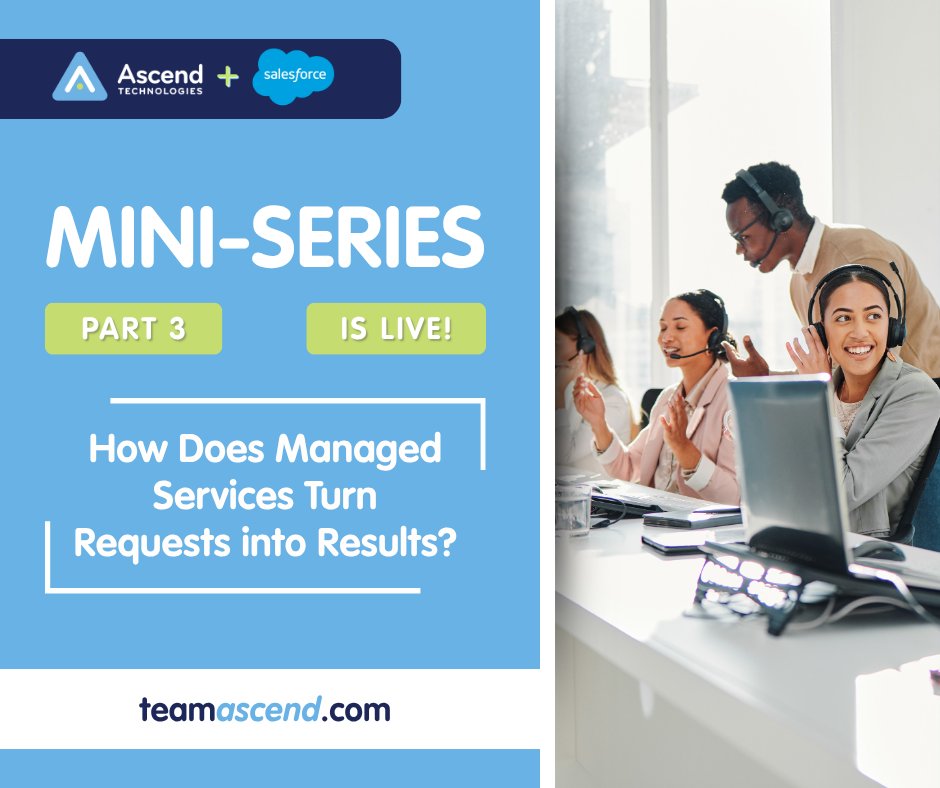 Ascend TECHNOLOGIES + salesforce

MINI-SERIES

PART 3

IS LIVE!

How Does Managed Services Turn Requests into Results?

teamascend.com